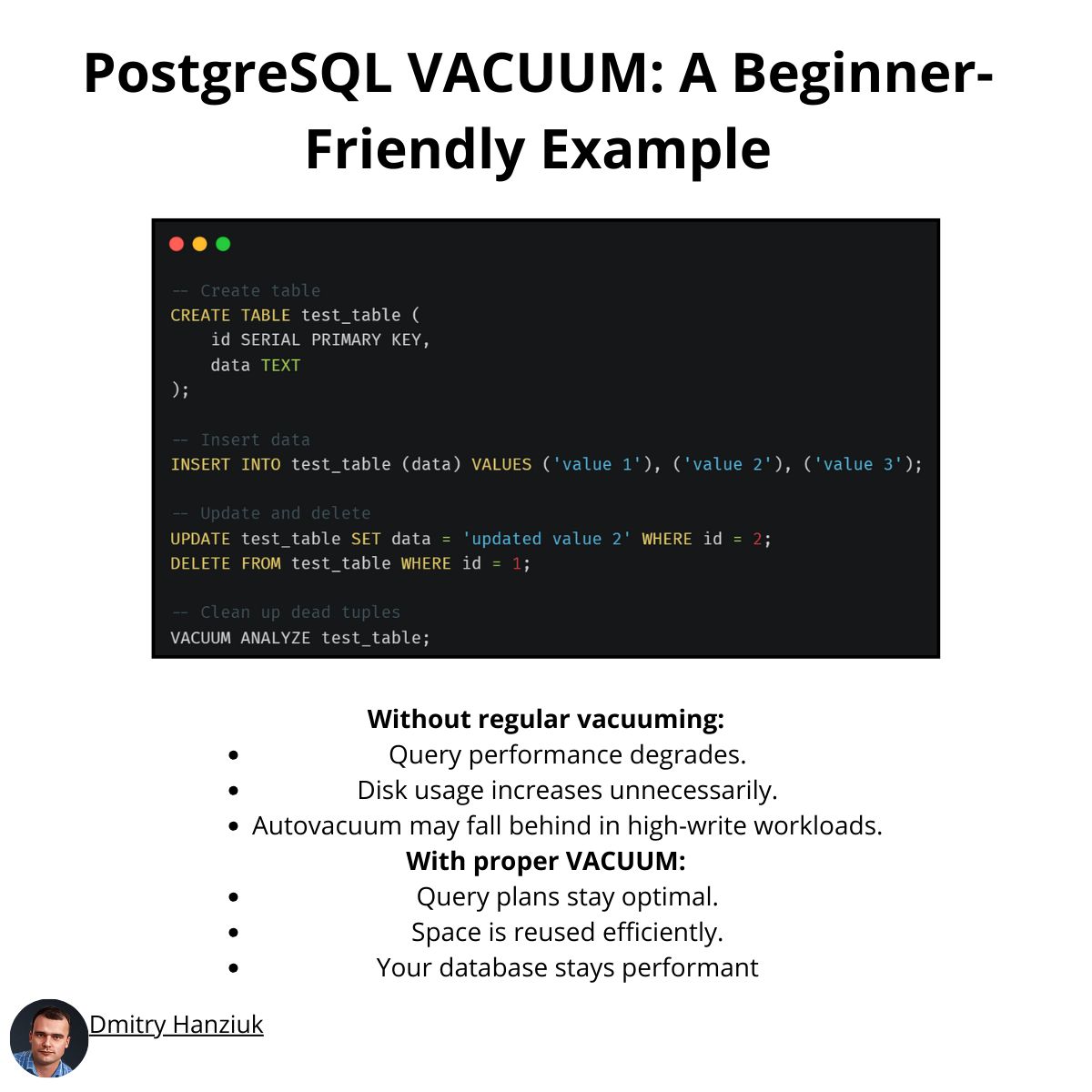 PostgreSQL VACUUM: A Beginner-Friendly Example

-- Create table
CREATE TABLE test_table (
    id SERIAL PRIMARY KEY,
    data TEXT
);

-- Insert data
INSERT INTO test_table (data) VALUES ('value 1'), ('value 2'), ('value 3');

-- Update and delete
UPDATE test_table SET data = 'updated value 2' WHERE id = 2;
DELETE FROM test_table WHERE id = 1;

-- Clean up dead tuples
VACUUM ANALYZE test_table;

Without regular vacuuming:
- Query performance degrades.
- Disk usage increases unnecessarily.
- Autovacuum may fall behind in high-write workloads.

With proper VACUUM:
- Query plans stay optimal.
- Space is reused efficiently.
- Your database stays performant

Dmitry Hanziuk